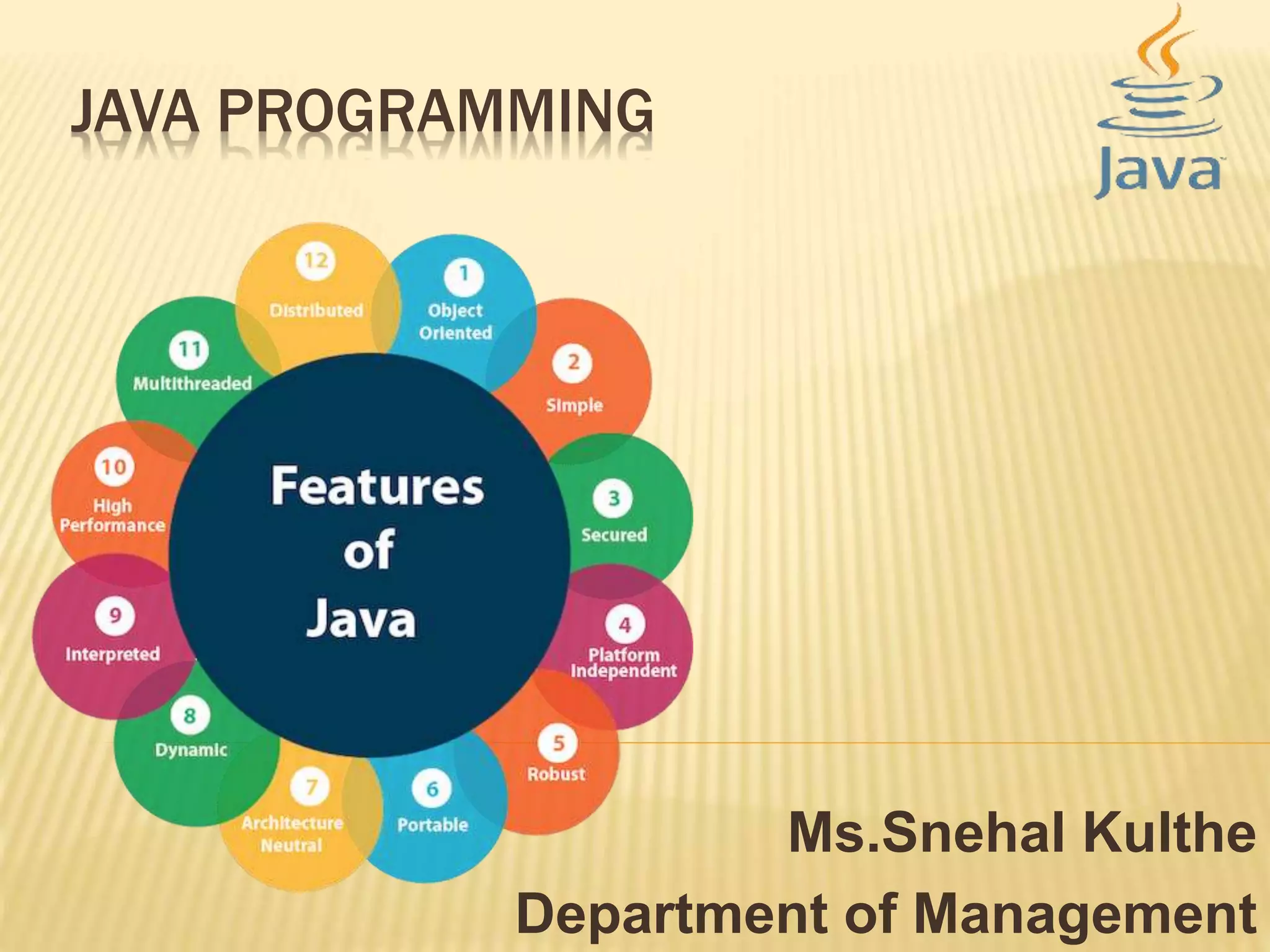 JAVA PROGRAMMING

Java

Features of Java

1 Object Oriented

2 Simple

3 Secured

4 Platform Independent

5 Robust

6 Portable

7 Architecture Neutral

8 Dynamic

9 Interpreted

10 High Performance

11 Multithreaded

12 Distributed

Ms.Snehal Kulthe

Department of Management